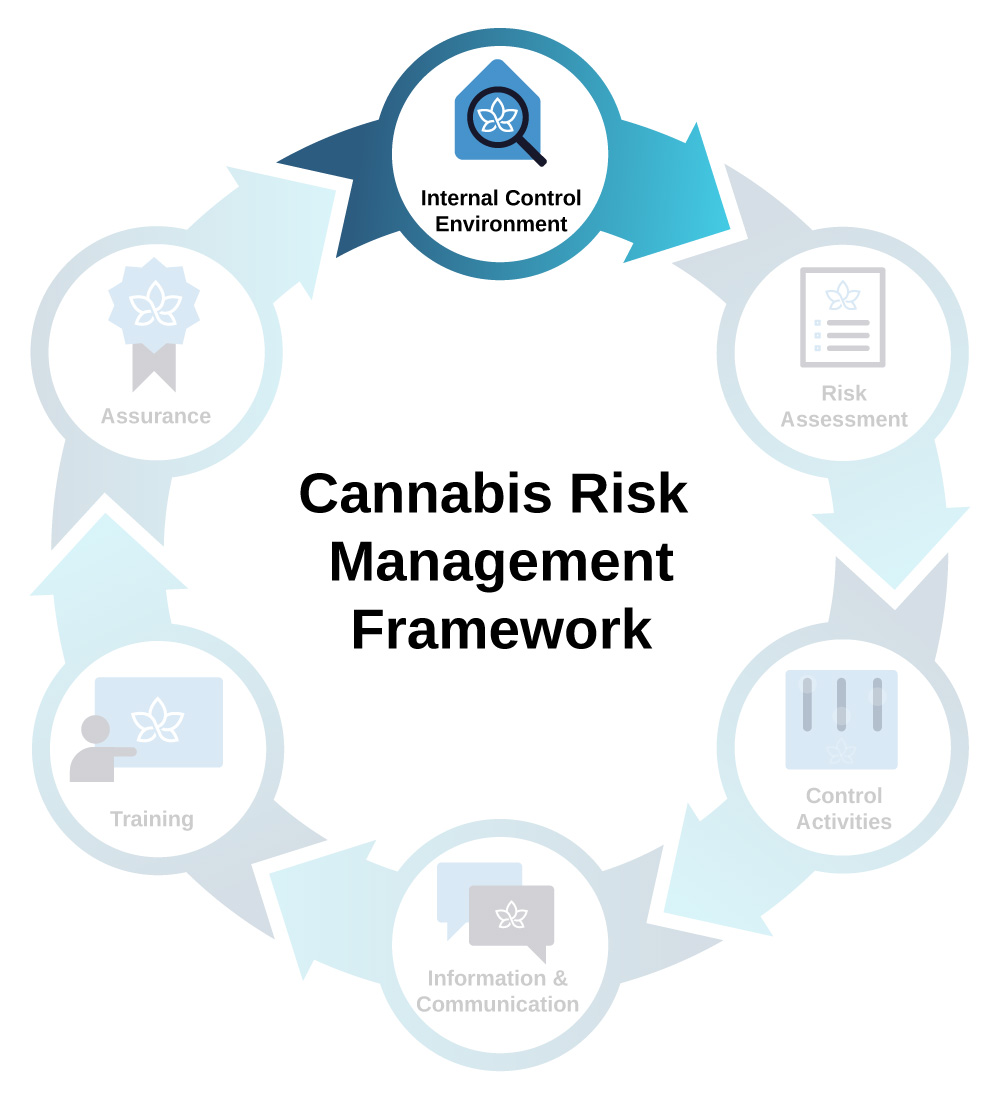 Internal Control Environment

Risk Assessment

Control Activities

Information & Communication

Training

Assurance

Cannabis Risk Management Framework